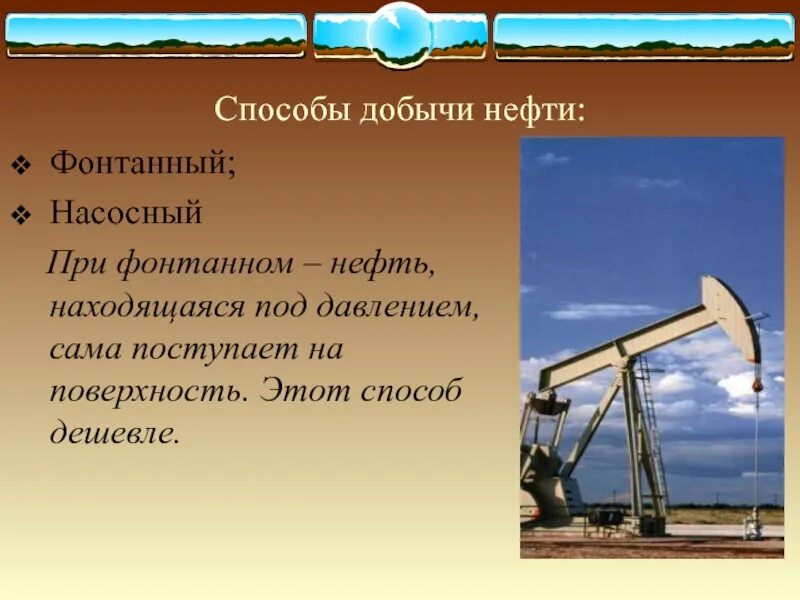 Способы добычи нефти:

❖ Фонтанный;

❖ Насосный

При фонтанном – нефть, находящаяся под давлением, сама поступает на поверхность. Этот способ дешевле.